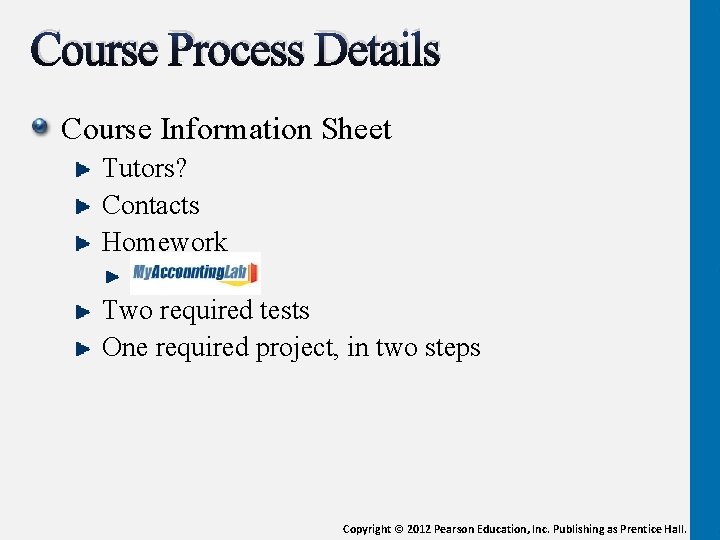 Course Process Details

Course Information Sheet

Tutors?

Contacts

Homework

MyAccountingLab

Two required tests

One required project, in two steps

Copyright © 2012 Pearson Education, Inc. Publishing as Prentice Hall.